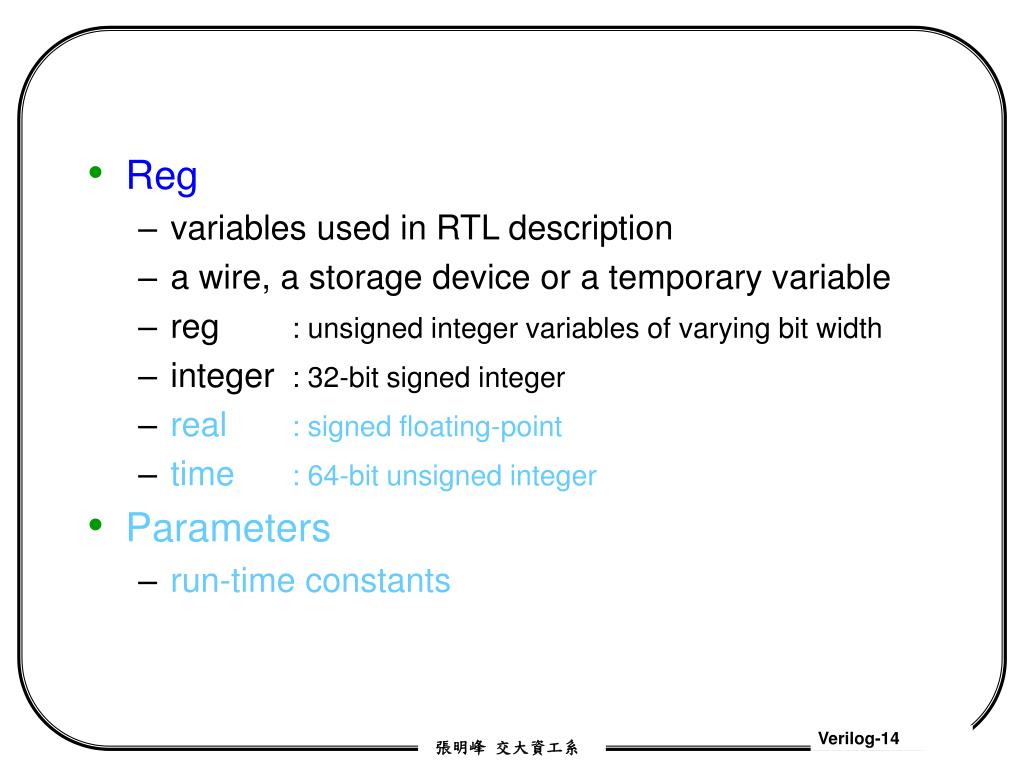 • Reg
– variables used in RTL description
– a wire, a storage device or a temporary variable
– reg : unsigned integer variables of varying bit width
– integer : 32-bit signed integer
– real : signed floating-point
– time : 64-bit unsigned integer
• Parameters
– run-time constants

張明峰 交大資工系

Verilog-14